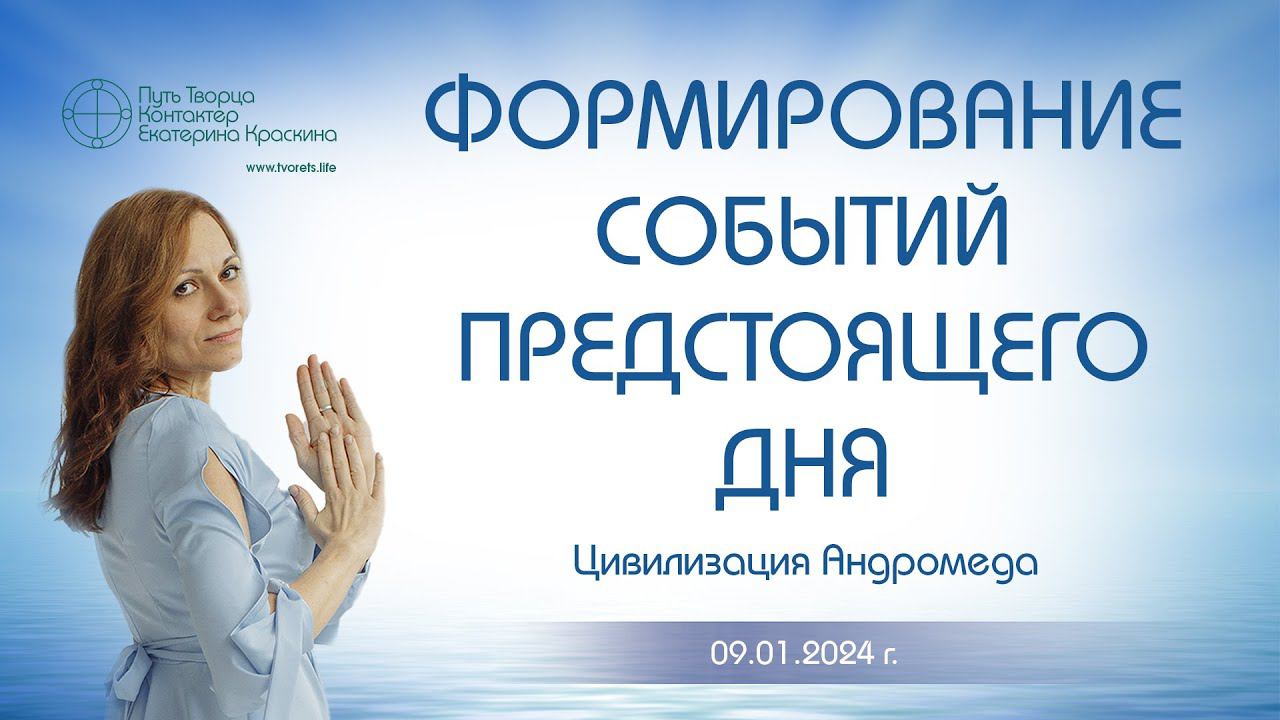 Путь Творца
Контактер
Екатерина Краскина

www.tvorets.life

ФОРМИРОВАНИЕ СОБЫТИЙ ПРЕДСТОЯЩЕГО ДНЯ

Цивилизация Андромеда

09.01.2024 г.